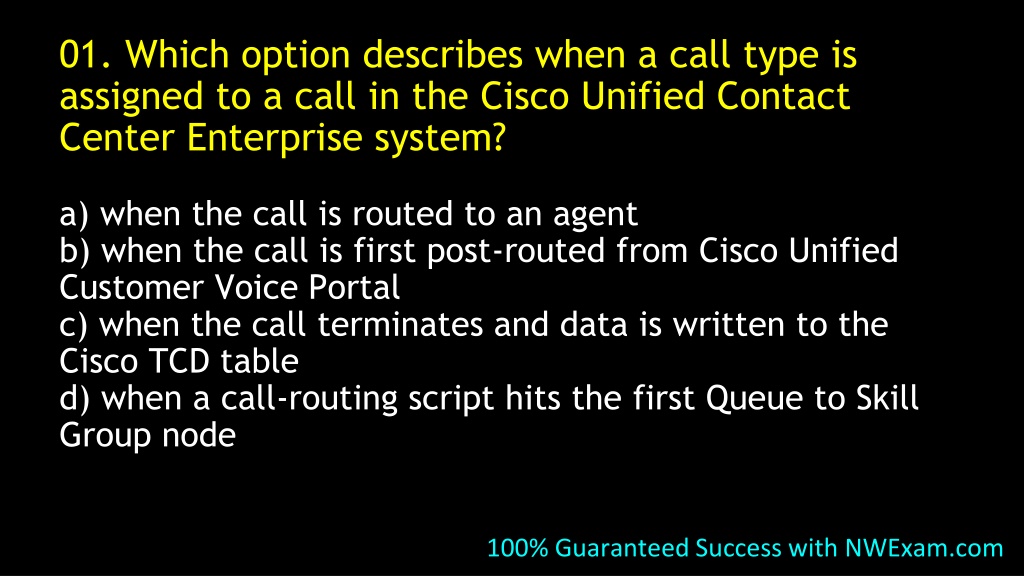 01. Which option describes when a call type is assigned to a call in the Cisco Unified Contact Center Enterprise system?

a) when the call is routed to an agent
b) when the call is first post-routed from Cisco Unified Customer Voice Portal
c) when the call terminates and data is written to the Cisco TCD table
d) when a call-routing script hits the first Queue to Skill Group node

100% Guaranteed Success with NWExam.com